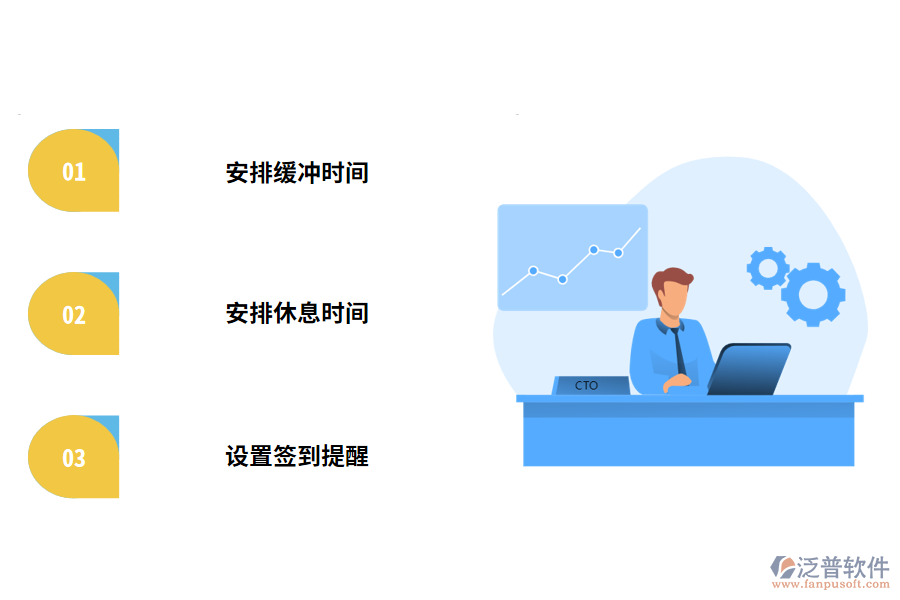 01

安排缓冲时间

02

安排休息时间

03

设置签到提醒

CTO

泛普软件
www.fanpusoft.com